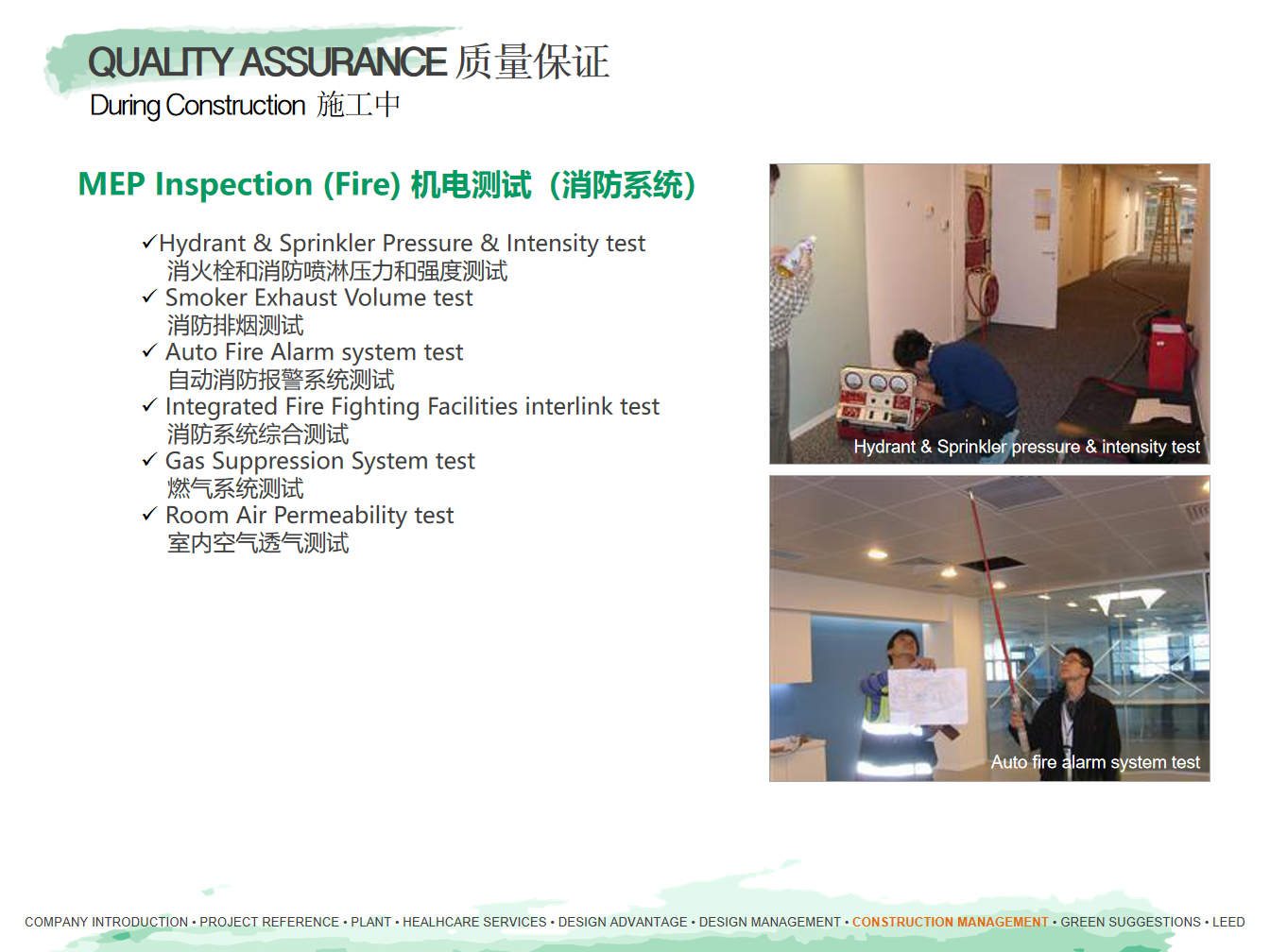 QUALITY ASSURANCE 质量保证
During Construction 施工中

MEP Inspection (Fire) 机电测试（消防系统）

✓Hydrant & Sprinkler Pressure & Intensity test
消火栓和消防喷淋压力和强度测试
✓ Smoker Exhaust Volume test
消防排烟测试
✓ Auto Fire Alarm system test
自动消防报警系统测试
✓ Integrated Fire Fighting Facilities interlink test
消防系统综合测试
✓ Gas Suppression System test
燃气系统测试
✓ Room Air Permeability test
室内空气透气测试

Hydrant & Sprinkler pressure & intensity test

Auto fire alarm system test

COMPANY INTRODUCTION • PROJECT REFERENCE • PLANT • HEALHCARE SERVICES • DESIGN ADVANTAGE • DESIGN MANAGEMENT • CONSTRUCTION MANAGEMENT • GREEN SUGGESTIONS • LEED